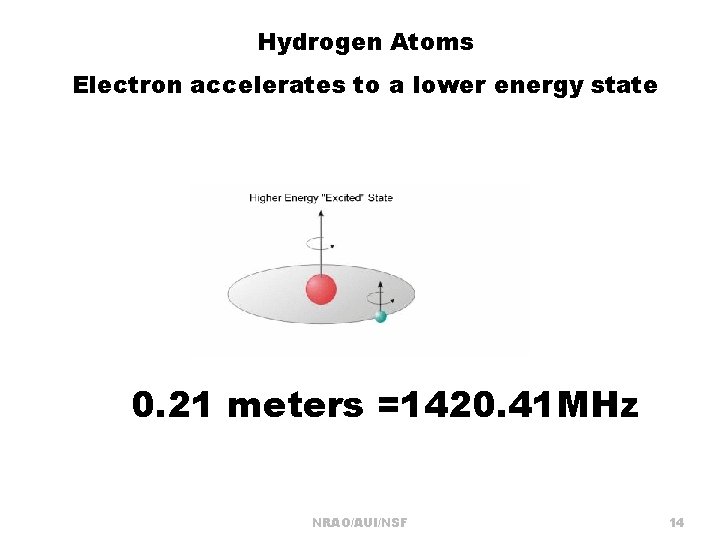 Hydrogen Atoms

Electron accelerates to a lower energy state

Higher Energy "Excited" State

0.21 meters =1420.41MHz

NRAO/AUI/NSF

14